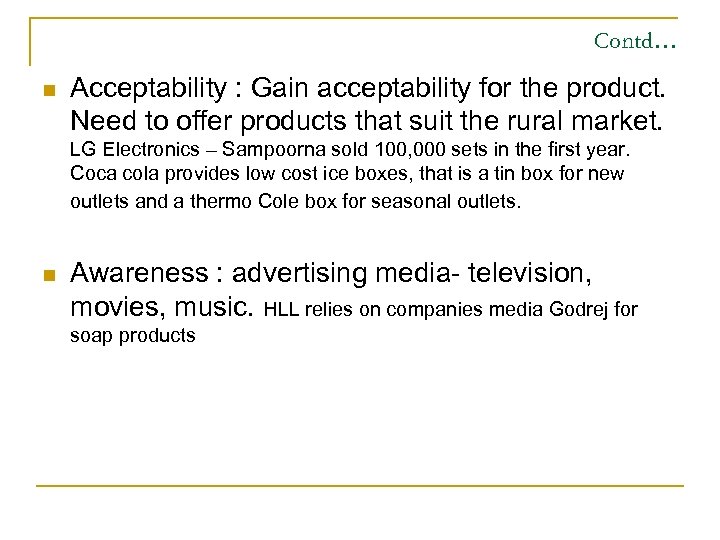 Contd…

Acceptability : Gain acceptability for the product. Need to offer products that suit the rural market. LG Electronics – Sampoorna sold 100,000 sets in the first year. Coca cola provides low cost ice boxes, that is a tin box for new outlets and a thermo Cole box for seasonal outlets.

Awareness : advertising media- television, movies, music. HLL relies on companies media Godrej for soap products